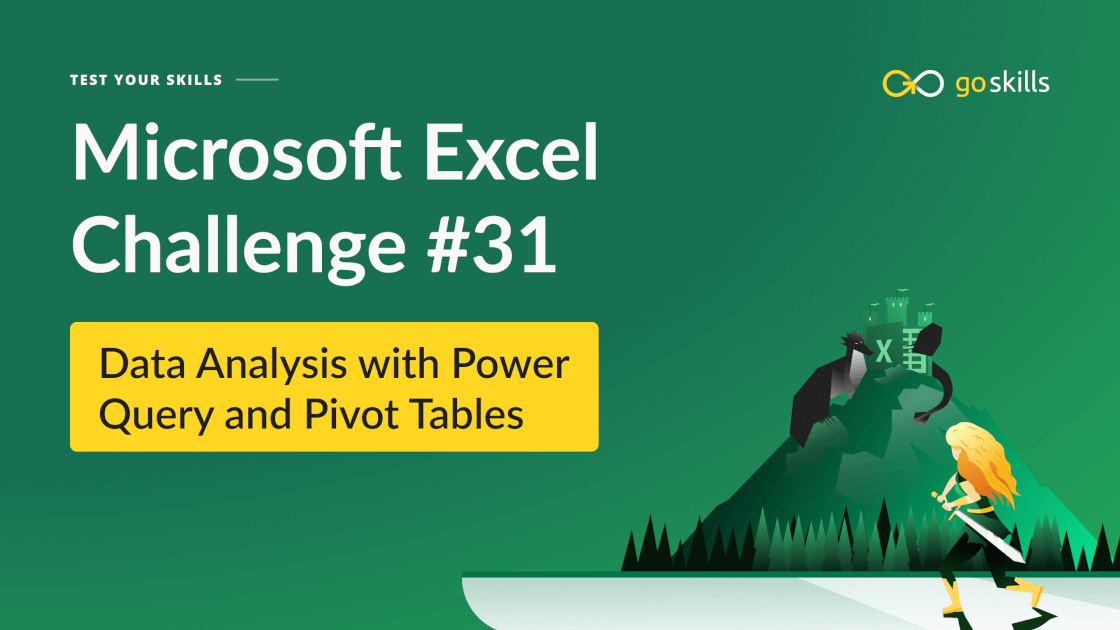 TEST YOUR SKILLS

goskills

Microsoft Excel Challenge #31

Data Analysis with Power Query and Pivot Tables

X